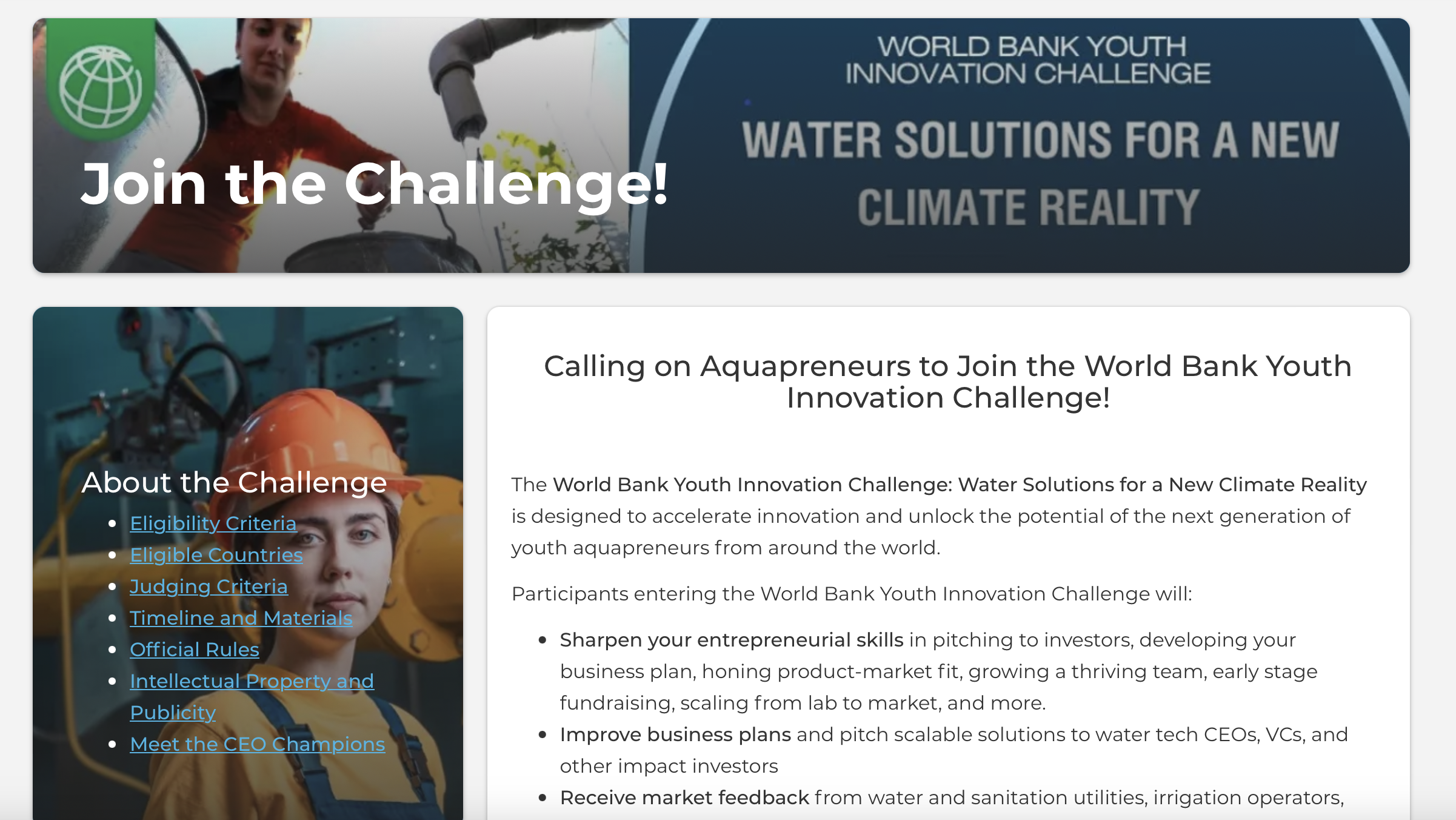 Join the Challenge!

WORLD BANK YOUTH INNOVATION CHALLENGE

WATER SOLUTIONS FOR A NEW CLIMATE REALITY

About the Challenge

- Eligibility Criteria
- Eligible Countries
- Judging Criteria
- Timeline and Materials
- Official Rules
- Intellectual Property and Publicity
- Meet the CEO Champions

Calling on Aquapreneurs to Join the World Bank Youth Innovation Challenge!

The World Bank Youth Innovation Challenge: Water Solutions for a New Climate Reality is designed to accelerate innovation and unlock the potential of the next generation of youth aquapreneurs from around the world.

Participants entering the World Bank Youth Innovation Challenge will:

- Sharpen your entrepreneurial skills in pitching to investors, developing your business plan, honing product-market fit, growing a thriving team, early stage fundraising, scaling from lab to market, and more.
- Improve business plans and pitch scalable solutions to water tech CEOs, VCs, and other impact investors
- Receive market feedback from water and sanitation utilities, irrigation operators,